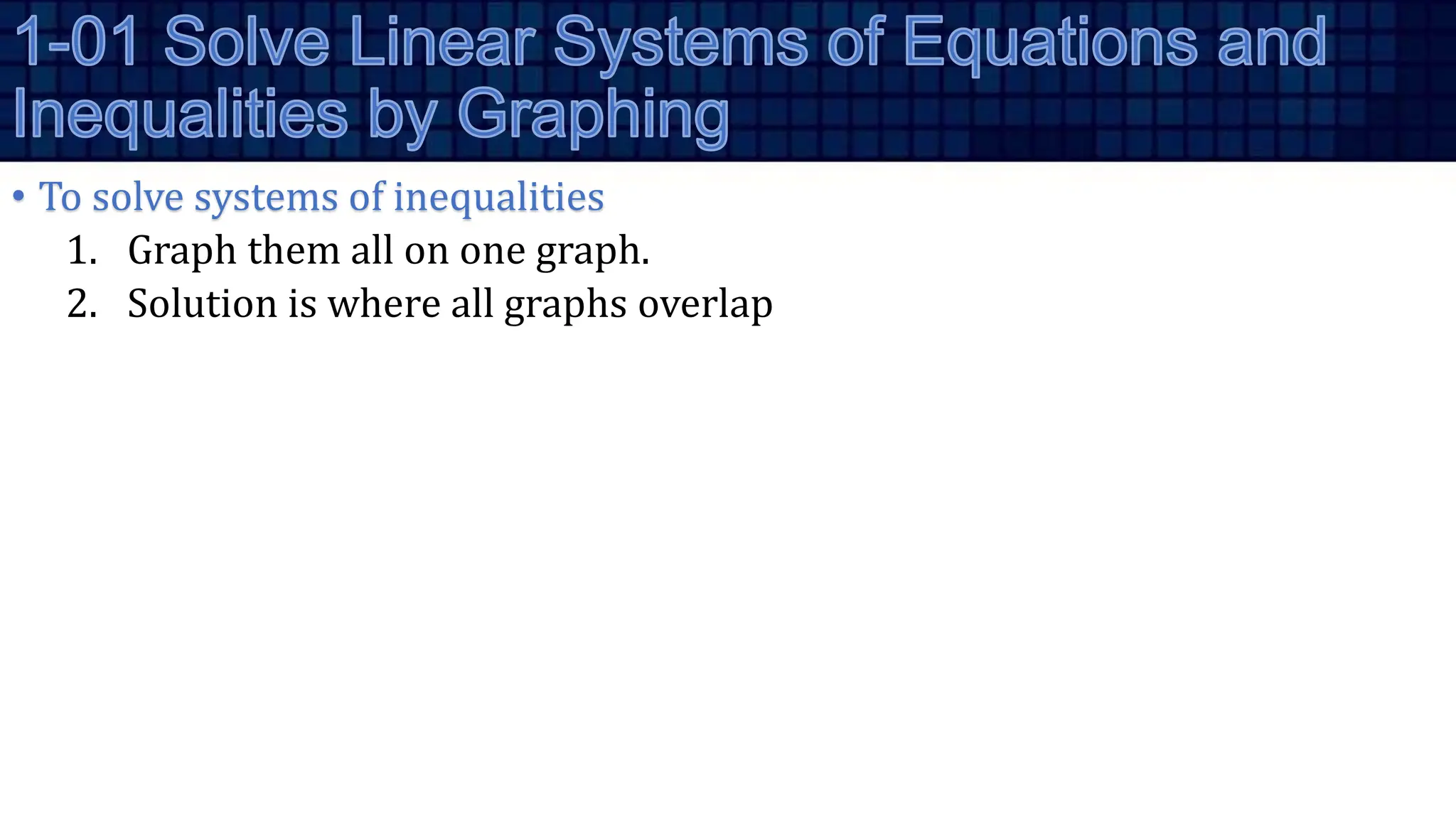 1-01 Solve Linear Systems of Equations and Inequalities by Graphing

• To solve systems of inequalities
1. Graph them all on one graph.
2. Solution is where all graphs overlap